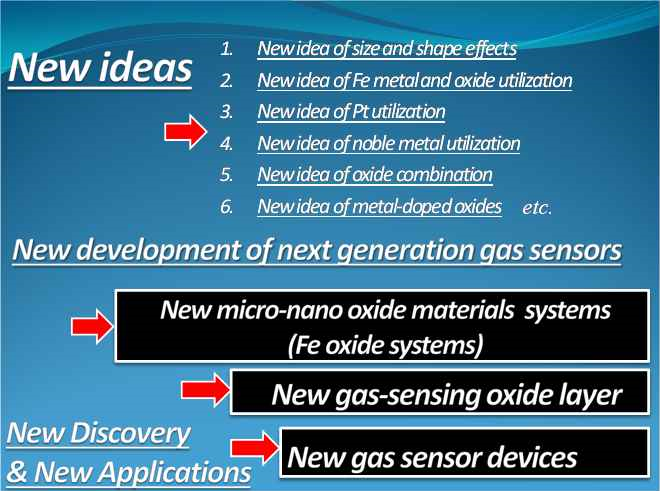 New ideas

1. New idea of size and shape effects
2. New idea of Fe metal and oxide utilization
3. New idea of Pt utilization
4. New idea of noble metal utilization
5. New idea of oxide combination
6. New idea of metal-doped oxides etc.

New development of next generation gas sensors

New micro-nano oxide materials systems (Fe oxide systems)

New gas-sensing oxide layer

New Discovery & New Applications

New gas sensor devices